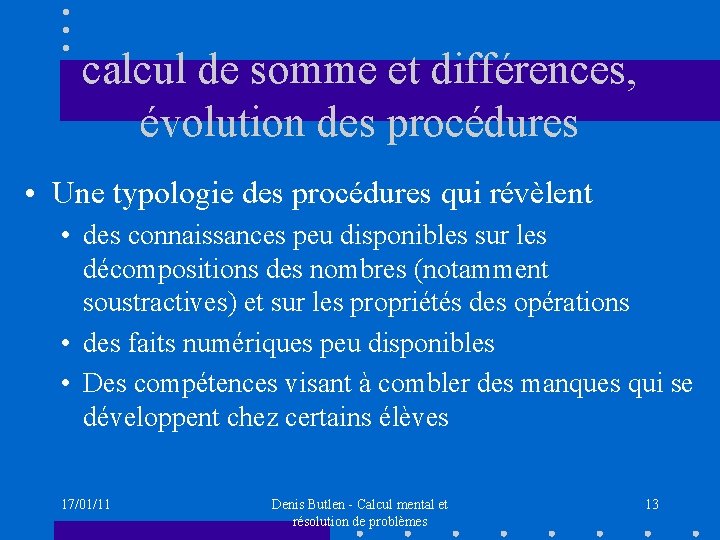 calcul de somme et différences, évolution des procédures

• Une typologie des procédures qui révèlent
• des connaissances peu disponibles sur les décompositions des nombres (notamment soustractives) et sur les propriétés des opérations
• des faits numériques peu disponibles
• Des compétences visant à combler des manques qui se développent chez certains élèves

17/01/11

Denis Butlen - Calcul mental et résolution de problèmes

13